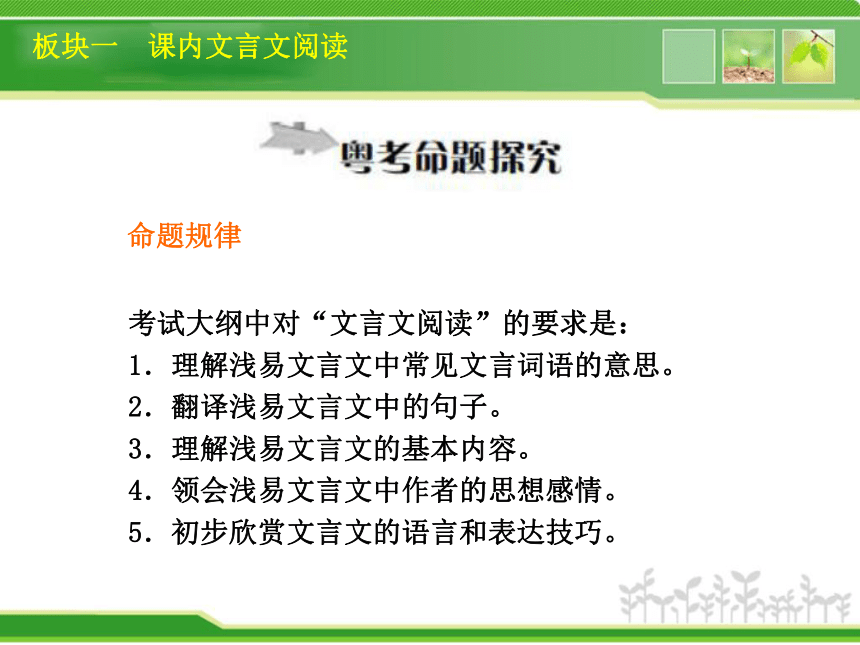 板块一　课内文言文阅读

粤考命题探究

命题规律

考试大纲中对“文言文阅读”的要求是：
1．理解浅易文言文中常见文言词语的意思。
2．翻译浅易文言文中的句子。
3．理解浅易文言文的基本内容。
4．领会浅易文言文中作者的思想感情。
5．初步欣赏文言文的语言和表达技巧。